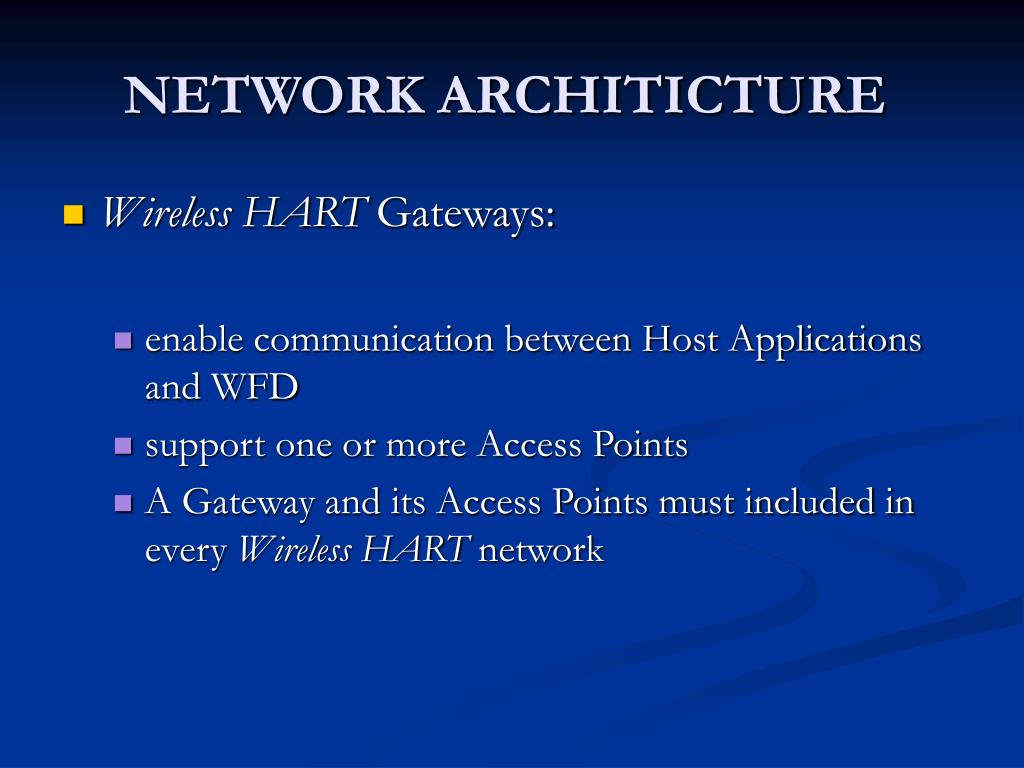 NETWORK ARCHITICTURE

Wireless HART Gateways:

enable communication between Host Applications and WFD

support one or more Access Points

A Gateway and its Access Points must included in every Wireless HART network